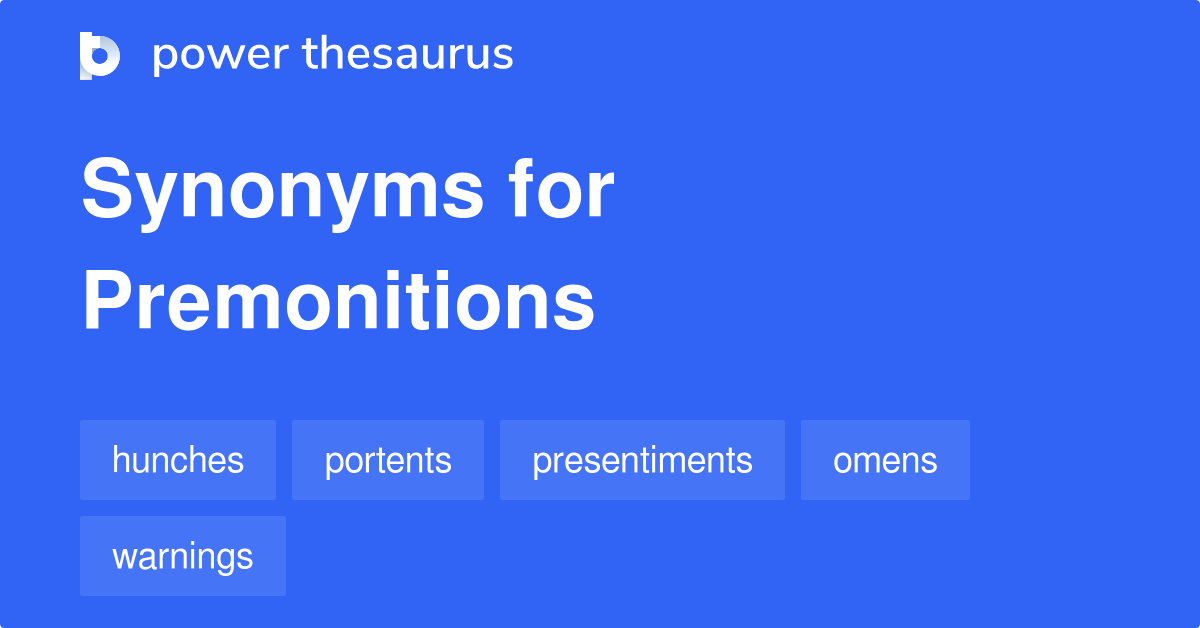 power thesaurus

Synonyms for Premonitions

hunches
portents
presentiments
omens
warnings